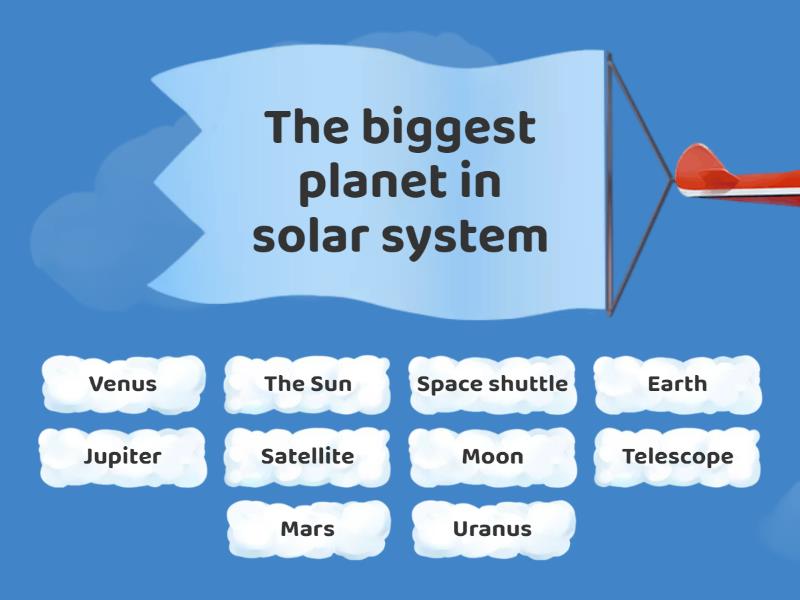 The biggest planet in solar system

Venus

The Sun

Space shuttle

Earth

Jupiter

Satellite

Moon

Telescope

Mars

Uranus